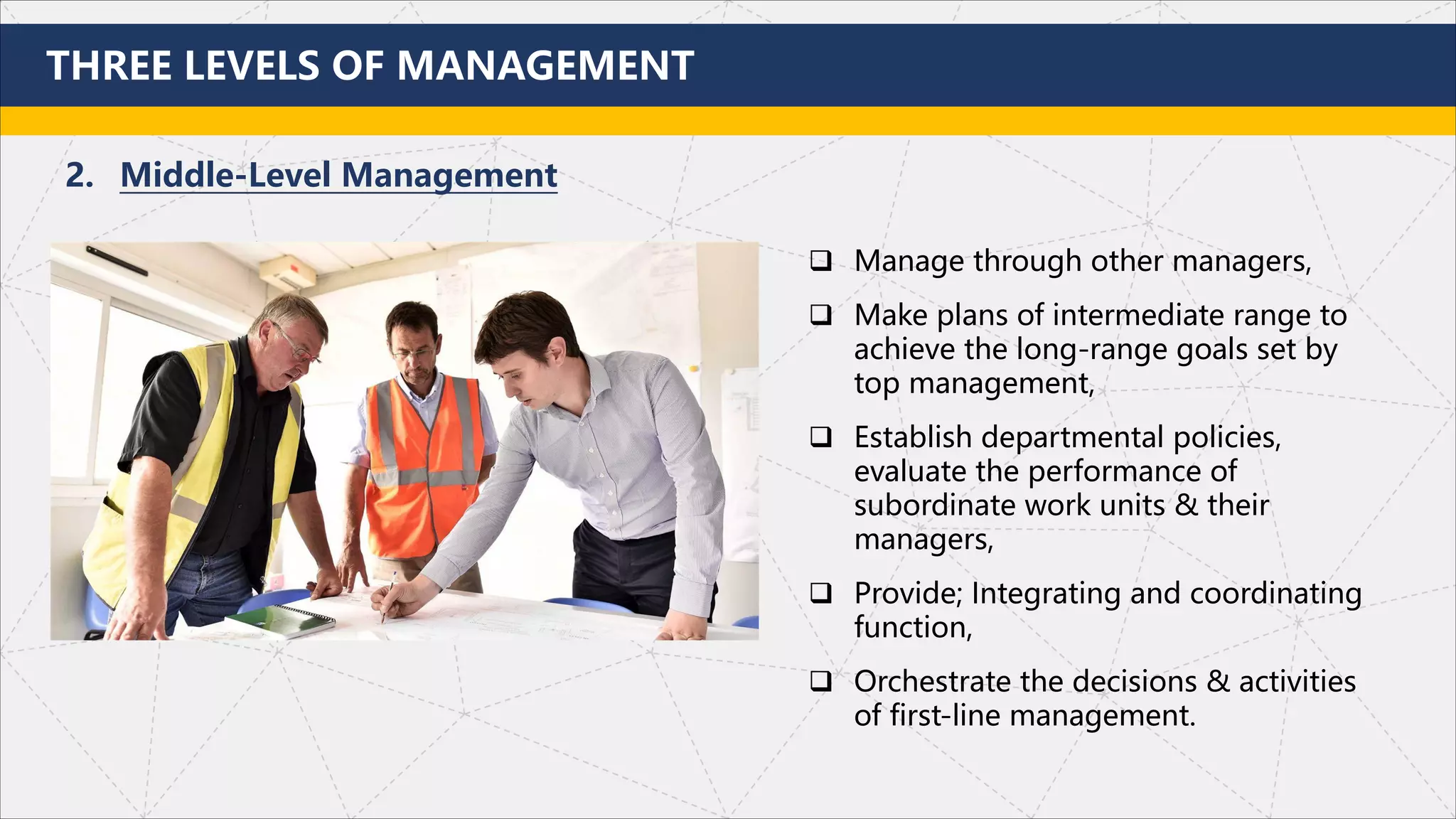 THREE LEVELS OF MANAGEMENT

2. Middle-Level Management

❑ Manage through other managers,

❑ Make plans of intermediate range to achieve the long-range goals set by top management,

❑ Establish departmental policies, evaluate the performance of subordinate work units & their managers,

❑ Provide; Integrating and coordinating function,

❑ Orchestrate the decisions & activities of first-line management.